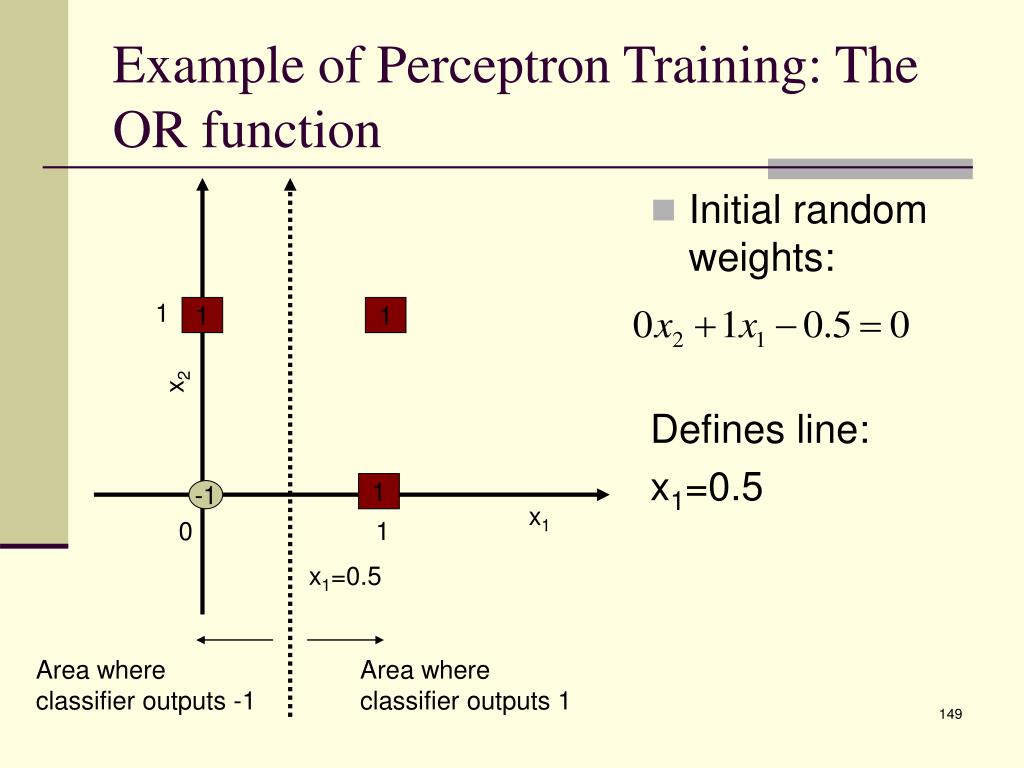 Example of Perceptron Training: The OR function

1
1
1
$x_2$
-1
1
0
1
$x_1$
$x_1$=0.5

Area where classifier outputs -1

Area where classifier outputs 1

Initial random weights:

$0x_2 + 1x_1 - 0.5 = 0$

Defines line:
$x_1$=0.5

149